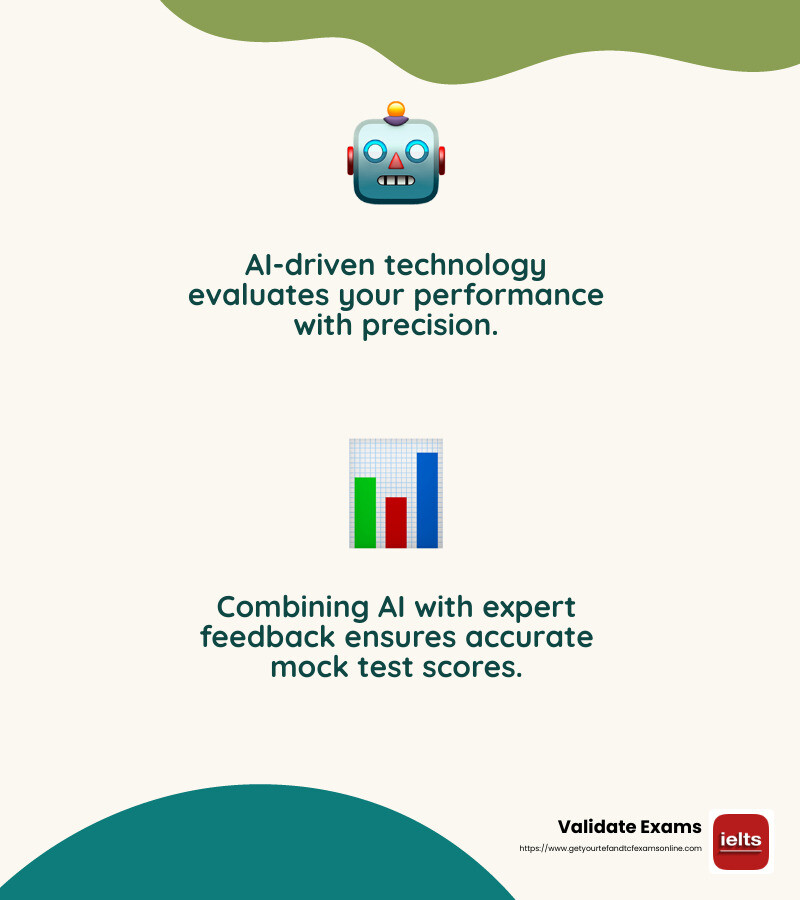 AI-driven technology evaluates your performance with precision.

Combining AI with expert feedback ensures accurate mock test scores.

Validate Exams
https://www.getyourtefandtcfexamsonline.com

ielts